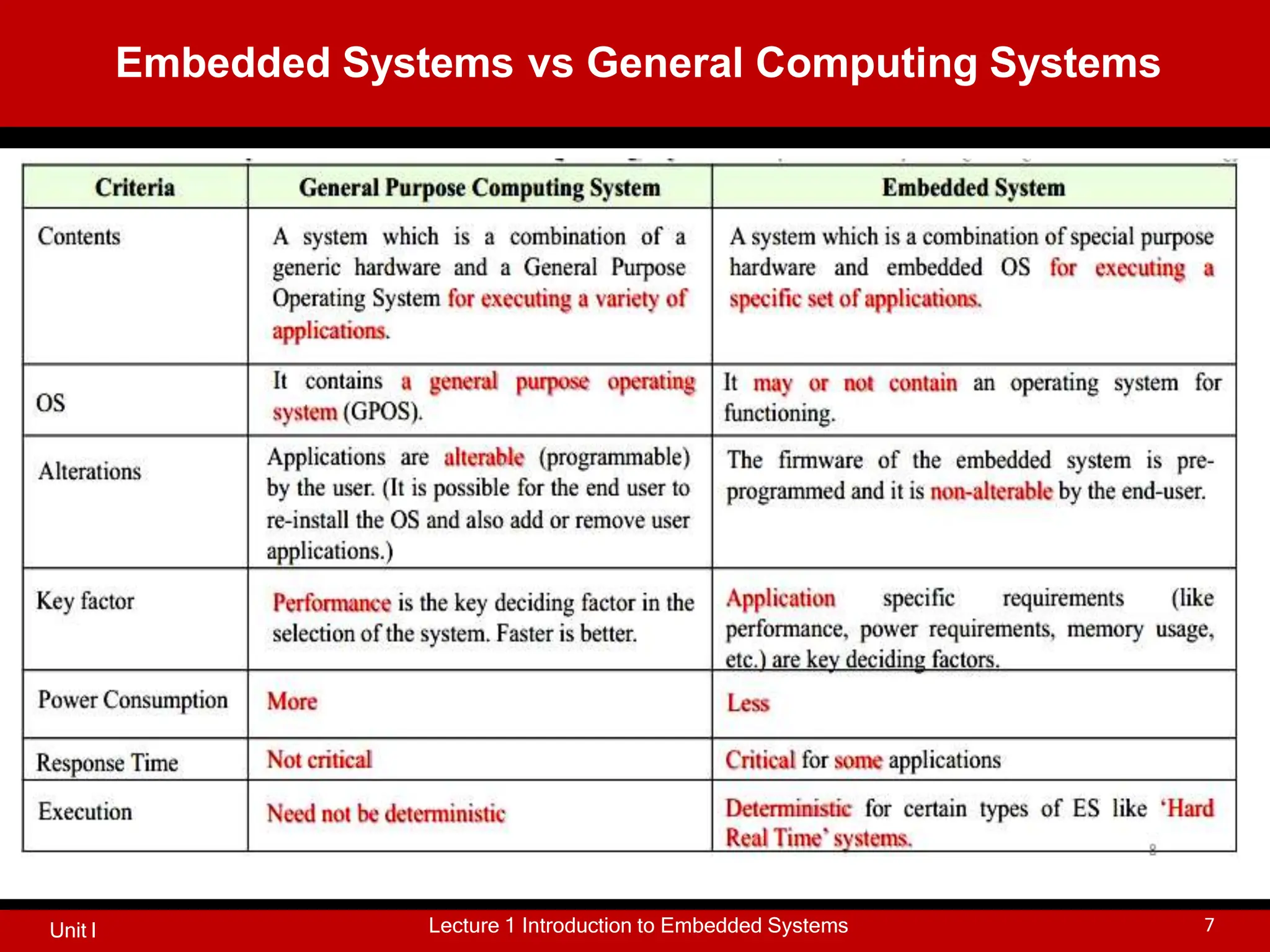 Embedded Systems vs General Computing Systems

| Criteria | General Purpose Computing System | Embedded System |
|---|---|---|
| Contents | A system which is a combination of a generic hardware and a General Purpose Operating System for executing a variety of applications. | A system which is a combination of special purpose hardware and embedded OS for executing a specific set of applications. |
| OS | It contains a general purpose operating system (GPOS). | It may or not contain an operating system for functioning. |
| Alterations | Applications are alterable (programmable) by the user. (It is possible for the end user to re-install the OS and also add or remove user applications.) | The firmware of the embedded system is pre-programmed and it is non-alterable by the end-user. |
| Key factor | Performance is the key deciding factor in the selection of the system. Faster is better. | Application specific requirements (like performance, power requirements, memory usage, etc.) are key deciding factors. |
| Power Consumption | More | Less |
| Response Time | Not critical | Critical for some applications |
| Execution | Need not be deterministic | Deterministic for certain types of ES like 'Hard Real Time' systems. |

8

Unit I

Lecture 1 Introduction to Embedded Systems

7